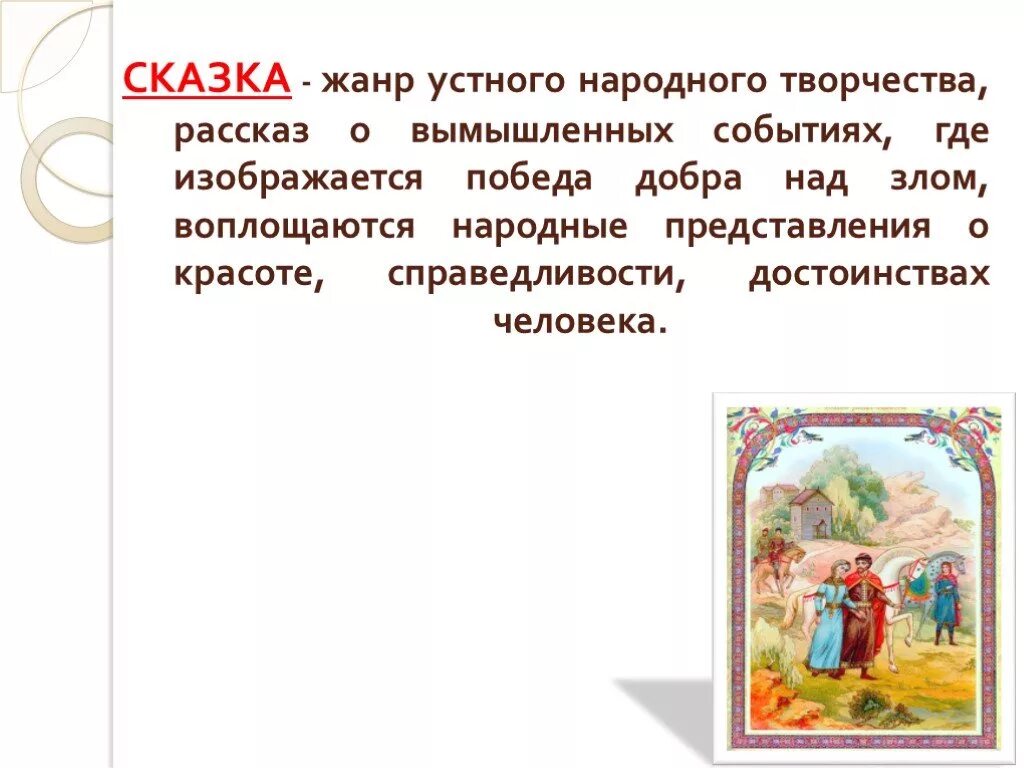 СКАЗКА - жанр устного народного творчества, рассказ о вымышленных событиях, где изображается победа добра над злом, воплощаются народные представления о красоте, справедливости, достоинствах человека.